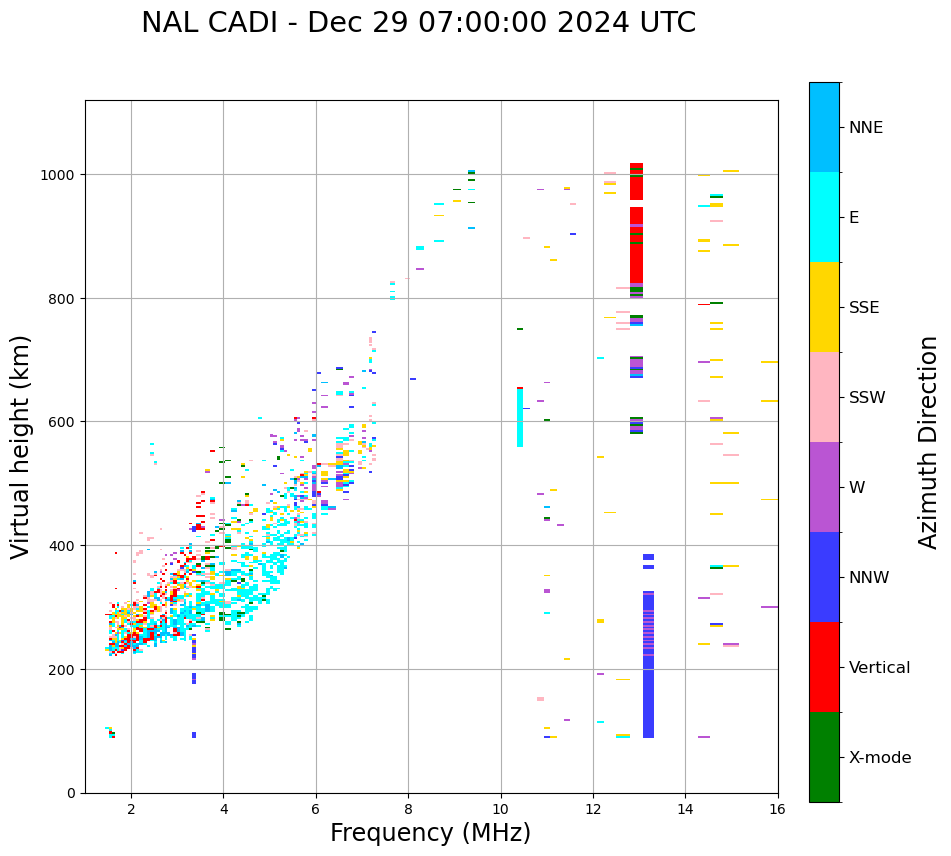 NAL CADI - Dec 29 07:00:00 2024 UTC

Virtual height (km)

1000
800
600
400
200
0

2
4
6
8
10
12
14
16

Frequency (MHz)

NNE
E
SSE
SSW
W
NNW
Vertical
X-mode

Azimuth Direction